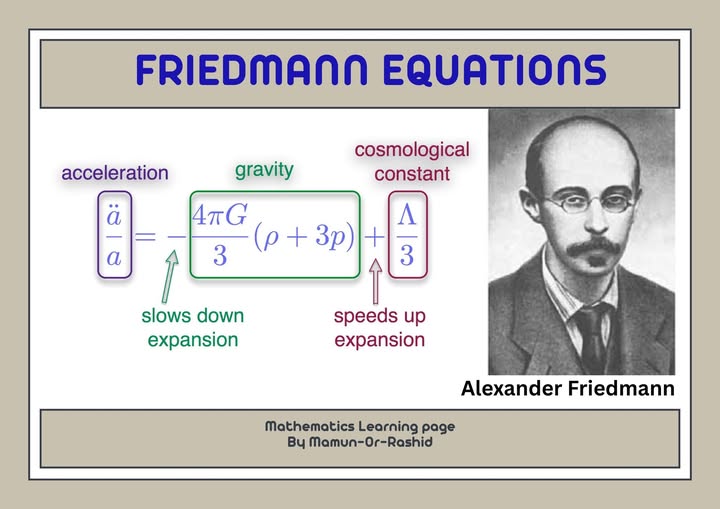 FRIEDMANN EQUATIONS

acceleration

gravity

cosmological constant

$\frac{\ddot{a}}{a} = -\frac{4\pi G}{3}(\rho + 3p) + \frac{\Lambda}{3}$

slows down expansion

speeds up expansion

Alexander Friedmann

Mathematics Learning page
By Mamun-Or-Rashid